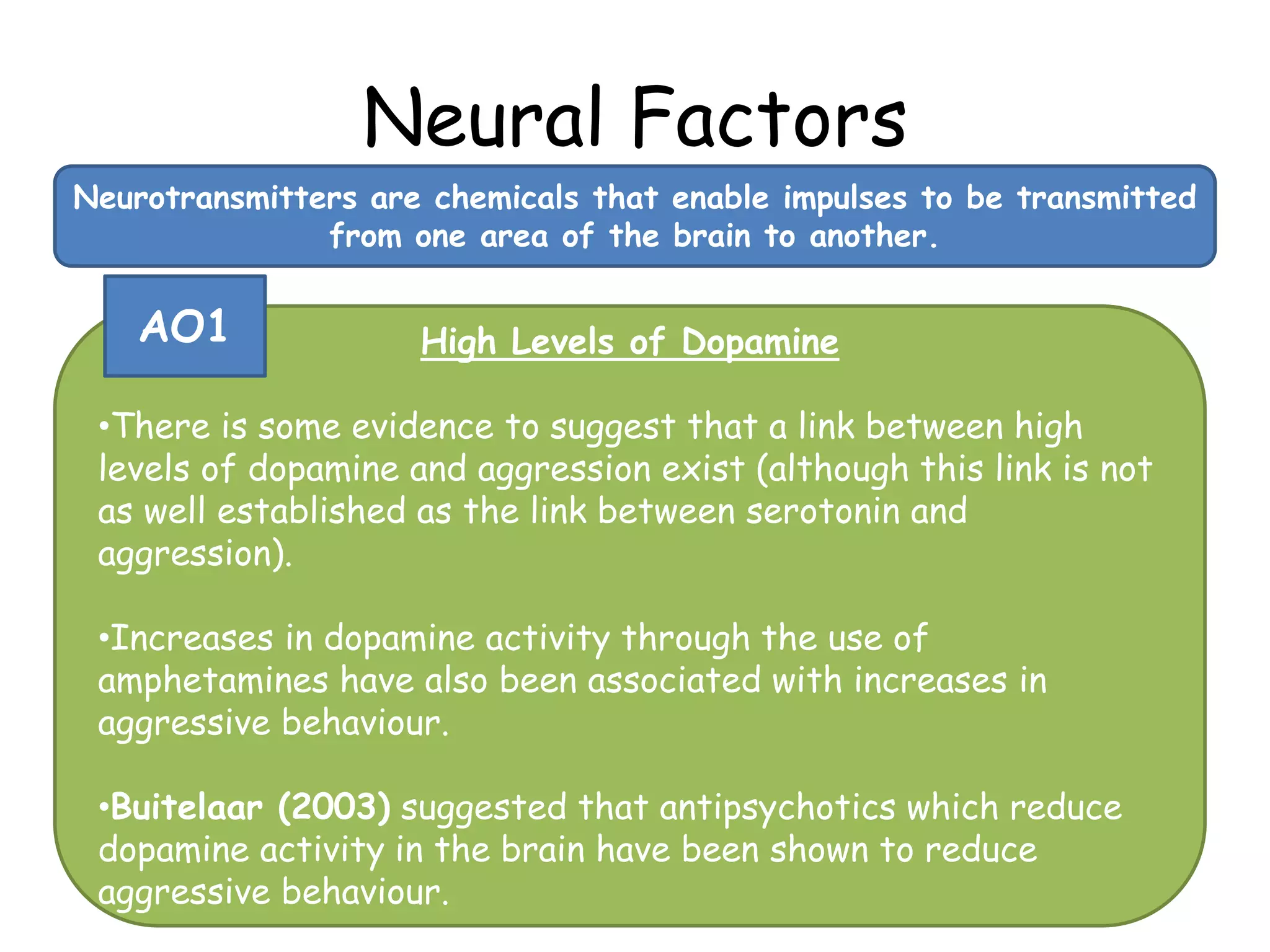 Neural Factors

Neurotransmitters are chemicals that enable impulses to be transmitted from one area of the brain to another.

AO1

High Levels of Dopamine

•There is some evidence to suggest that a link between high levels of dopamine and aggression exist (although this link is not as well established as the link between serotonin and aggression).

•Increases in dopamine activity through the use of amphetamines have also been associated with increases in aggressive behaviour.

•Buitelaar (2003) suggested that antipsychotics which reduce dopamine activity in the brain have been shown to reduce aggressive behaviour.